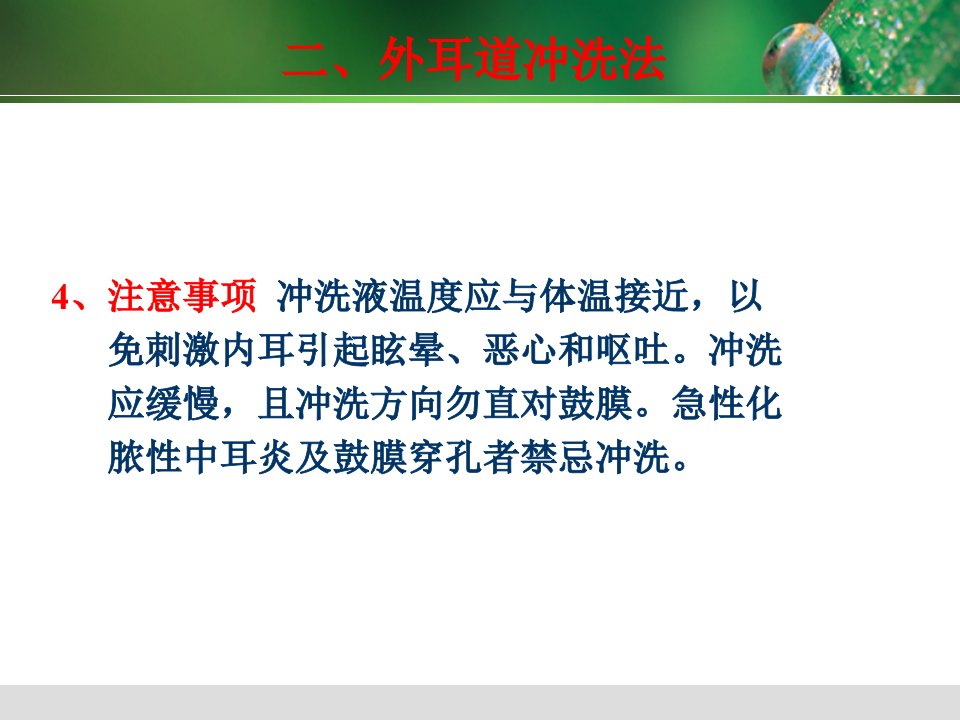 二、外耳道冲洗法

4、注意事项 冲洗液温度应与体温接近，以免刺激内耳引起眩晕、恶心和呕吐。冲洗应缓慢，且冲洗方向勿直对鼓膜。急性化脓性中耳炎及鼓膜穿孔者禁忌冲洗。